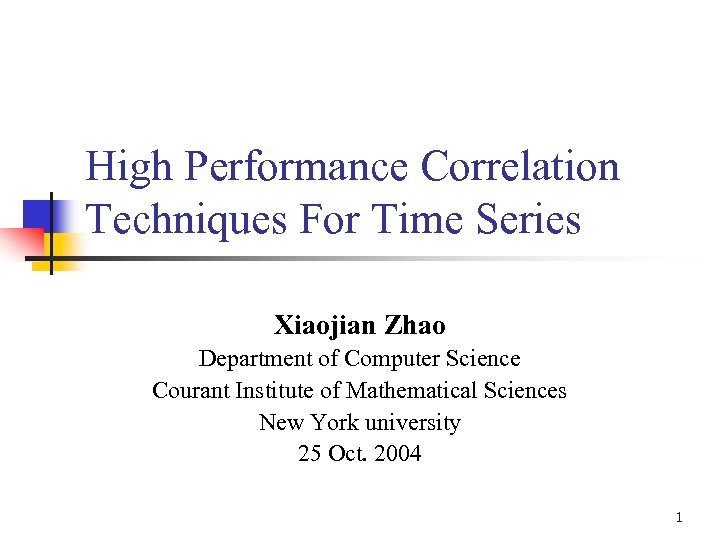 High Performance Correlation Techniques For Time Series

Xiaojian Zhao
Department of Computer Science
Courant Institute of Mathematical Sciences
New York university
25 Oct. 2004

1